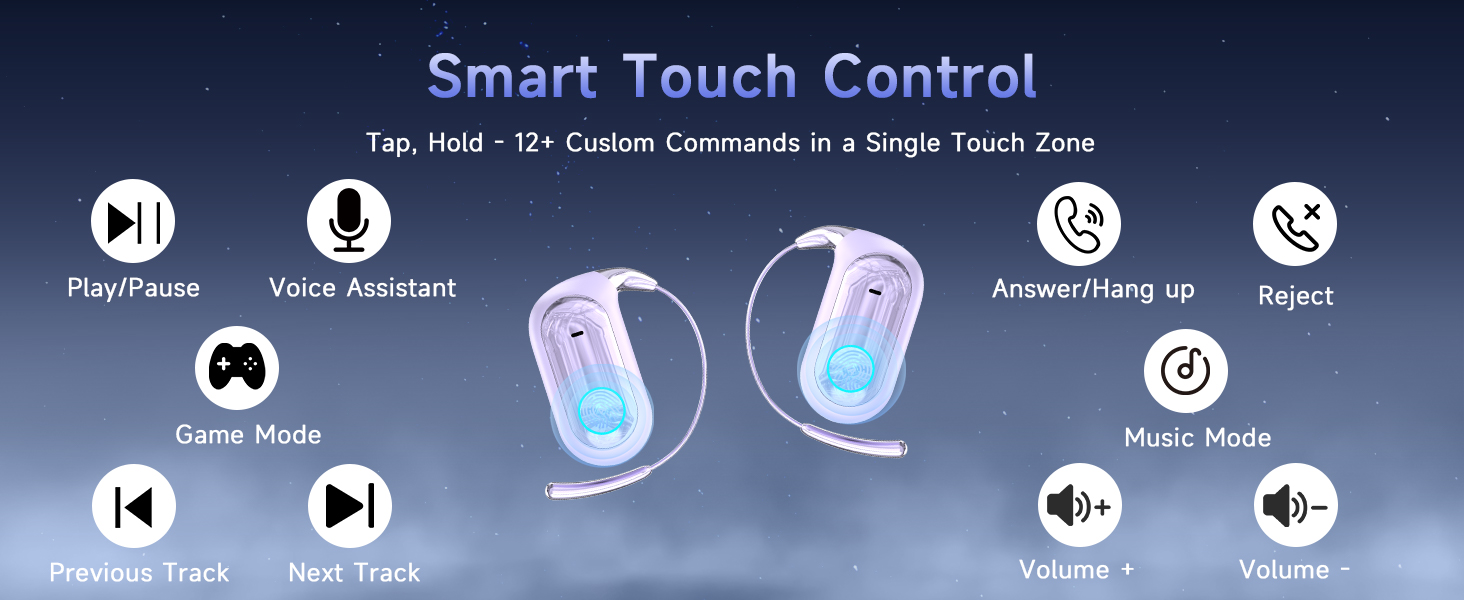 Smart Touch Control

Tap, Hold - 12+ Cuslom Commands in a Single Touch Zone

Play/Pause

Voice Assistant

Game Mode

Previous Track

Next Track

Answer/Hang up

Reject

Music Mode

Volume +

Volume -